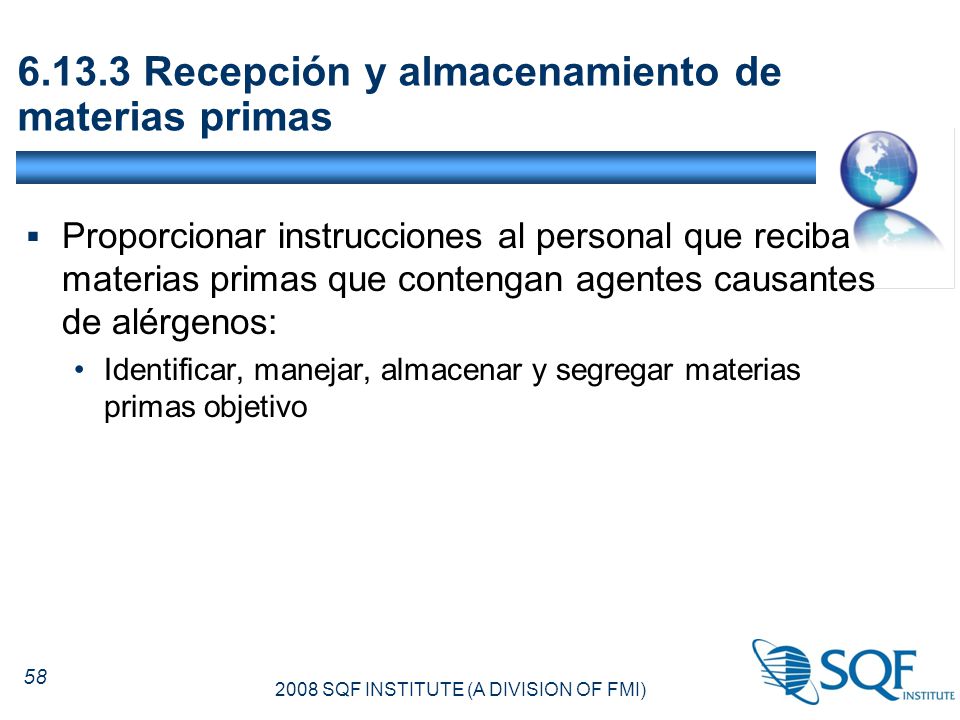 6.13.3 Recepción y almacenamiento de materias primas

▪ Proporcionar instrucciones al personal que reciba materias primas que contengan agentes causantes de alérgenos:

• Identificar, manejar, almacenar y segregar materias primas objetivo

58

2008 SQF INSTITUTE (A DIVISION OF FMI)

SQF INSTITUTE